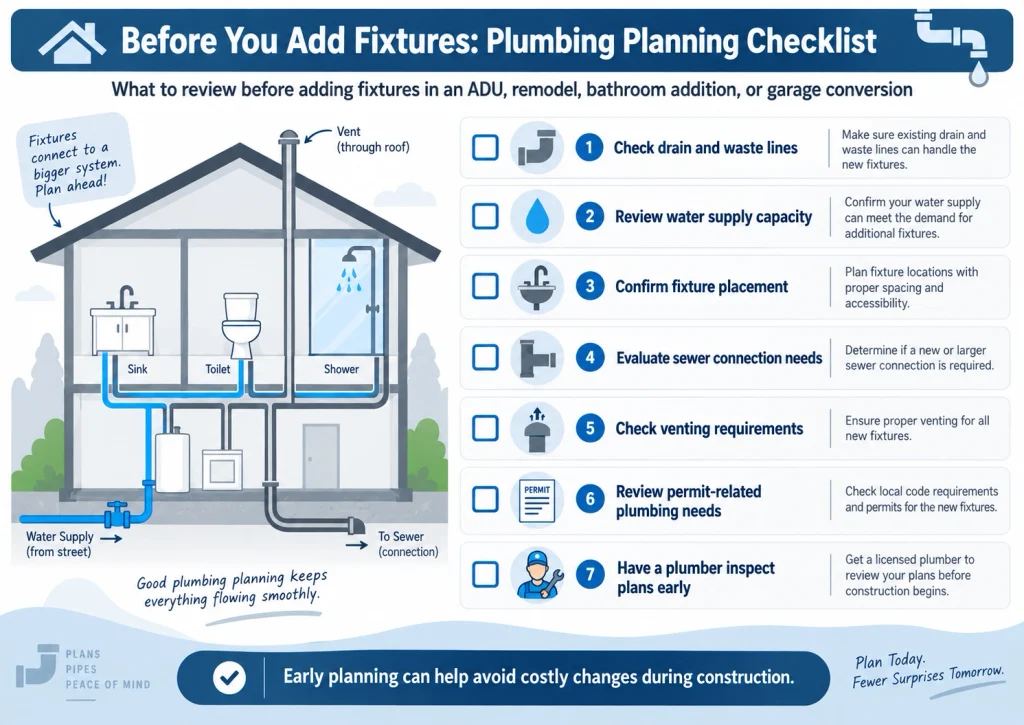 Before You Add Fixtures: Plumbing Planning Checklist

What to review before adding fixtures in an ADU, remodel, bathroom addition, or garage conversion

Fixtures connect to a bigger system. Plan ahead!

Vent (through roof)

Sink

Toilet

Shower

Water Supply (from street)

To Sewer (connection)

Good plumbing planning keeps everything flowing smoothly.

1 Check drain and waste lines
Make sure existing drain and waste lines can handle the new fixtures.

2 Review water supply capacity
Confirm your water supply can meet the demand for additional fixtures.

3 Confirm fixture placement
Plan fixture locations with proper spacing and accessibility.

4 Evaluate sewer connection needs
Determine if a new or larger sewer connection is required.

5 Check venting requirements
Ensure proper venting for all new fixtures.

PERMIT

6 Review permit-related plumbing needs
Check local code requirements and permits for the new fixtures.

7 Have a plumber inspect plans early
Get a licensed plumber to review your plans before construction begins.

PLANS
PIPES
PEACE OF MIND

Early planning can help avoid costly changes during construction.

Plan Today.
Fewer Surprises Tomorrow.